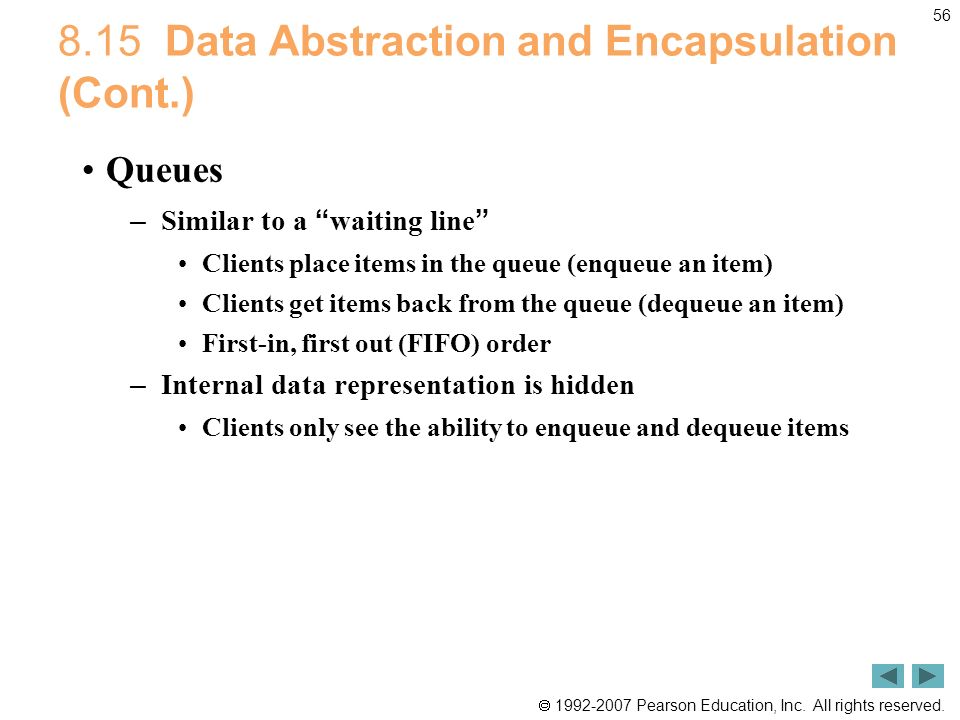 56

8.15 Data Abstraction and Encapsulation (Cont.)

• Queues

– Similar to a “waiting line”

• Clients place items in the queue (enqueue an item)

• Clients get items back from the queue (dequeue an item)

• First-in, first out (FIFO) order

– Internal data representation is hidden

• Clients only see the ability to enqueue and dequeue items

© 1992-2007 Pearson Education, Inc. All rights reserved.